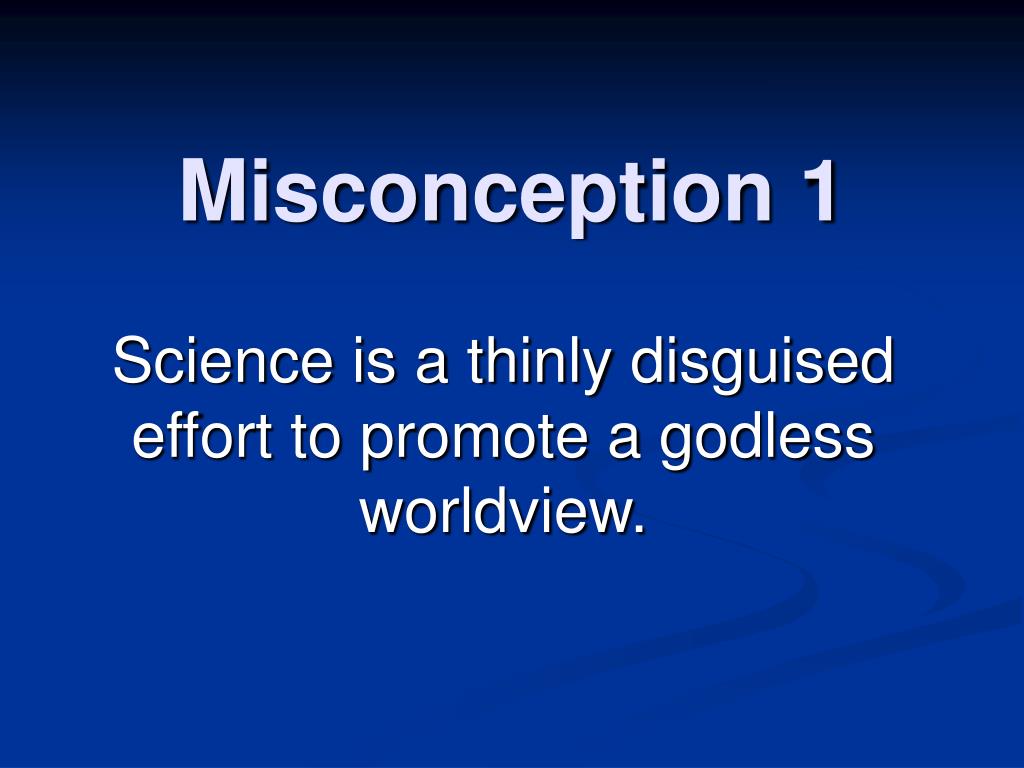 Misconception 1

Science is a thinly disguised effort to promote a godless worldview.